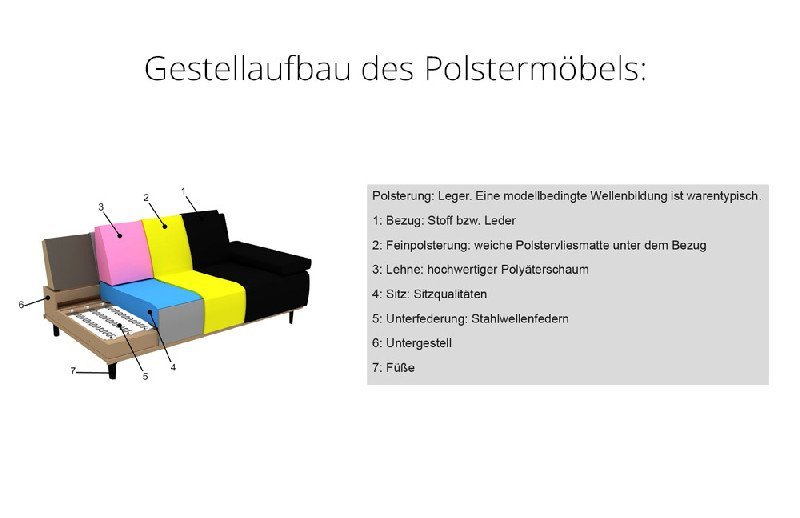 Gestellaufbau des Polstermöbels:

3
2
1
6
7
5
4

Polsterung: Leger. Eine modellbedingte Wellenbildung ist warentypisch.

1: Bezug: Stoff bzw. Leder

2: Feinpolsterung: weiche Polstervliesmatte unter dem Bezug

3: Lehne: hochwertiger Polyäterschaum

4: Sitz: Sitzqualitäten

5: Unterfederung: Stahlwellenfedern

6: Untergestell

7: Füße